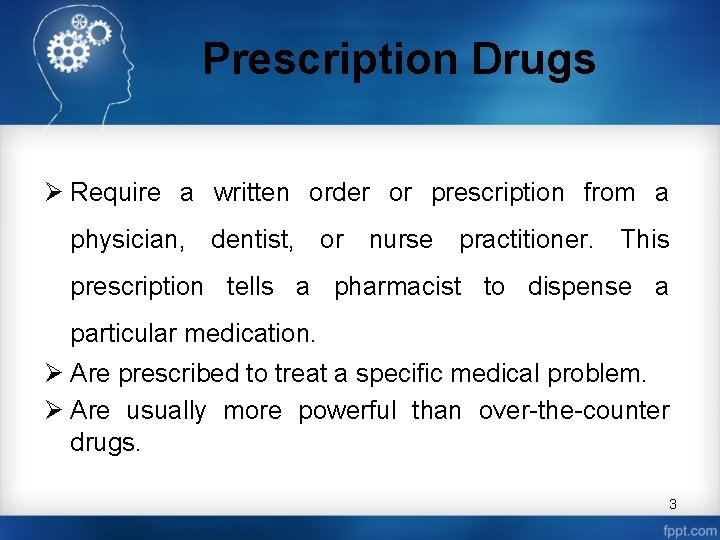 Prescription Drugs

➢ Require a written order or prescription from a physician, dentist, or nurse practitioner. This prescription tells a pharmacist to dispense a particular medication.

➢ Are prescribed to treat a specific medical problem.

➢ Are usually more powerful than over-the-counter drugs.

3

fppt.com